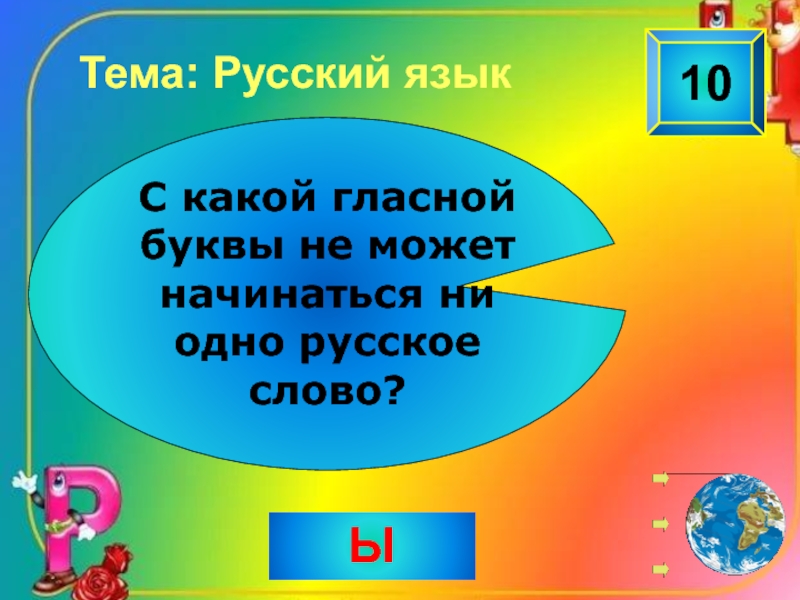 Тема: Русский язык

10

С какой гласной буквы не может начинаться ни одно русское слово?

Ы